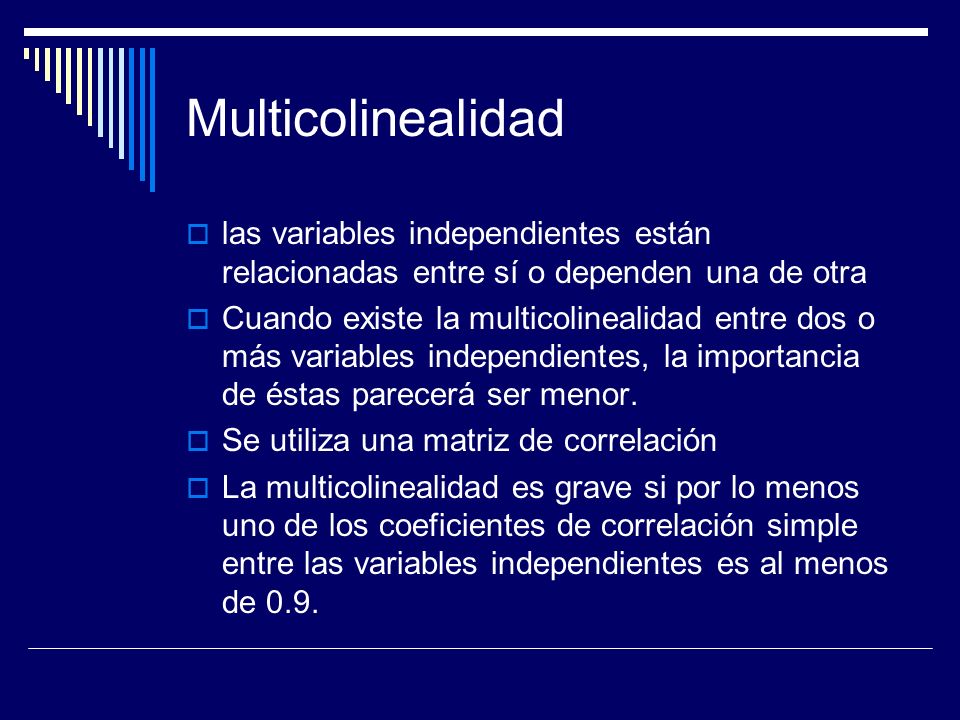 Multicolinealidad

las variables independientes están relacionadas entre sí o dependen una de otra

Cuando existe la multicolinealidad entre dos o más variables independientes, la importancia de éstas parecerá ser menor.

Se utiliza una matriz de correlación

La multicolinealidad es grave si por lo menos uno de los coeficientes de correlación simple entre las variables independientes es al menos de 0.9.